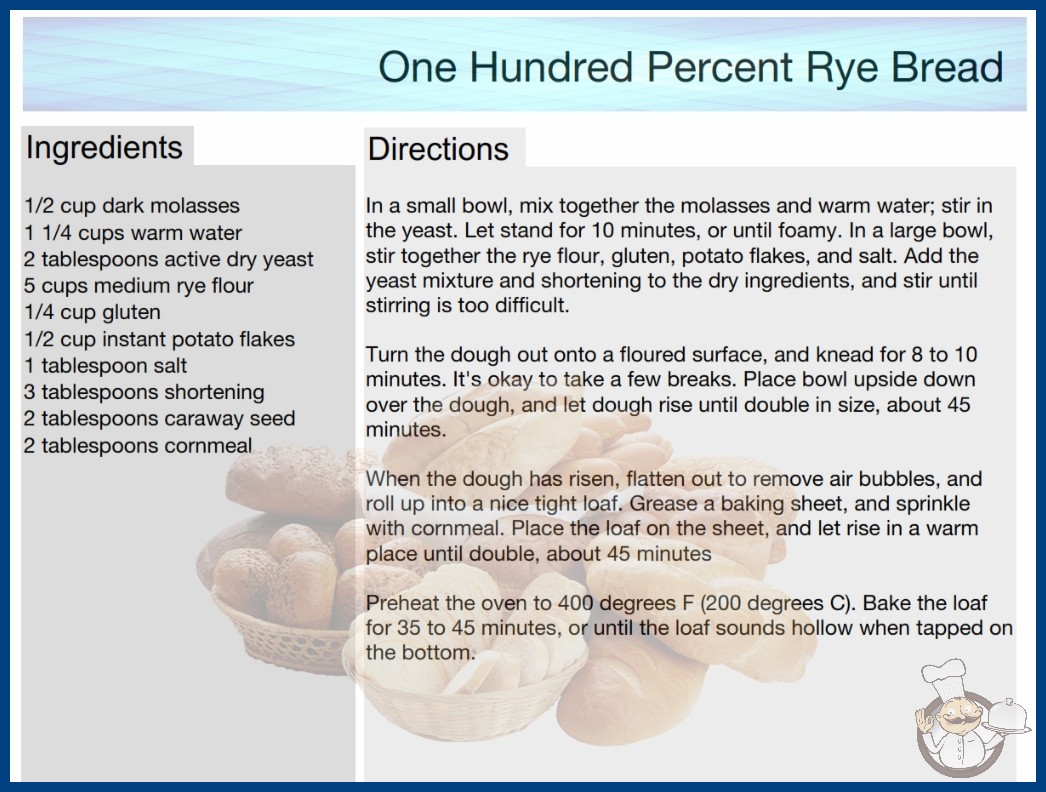 One Hundred Percent Rye Bread

Ingredients

1/2 cup dark molasses
1 1/4 cups warm water
2 tablespoons active dry yeast
5 cups medium rye flour
1/4 cup gluten
1/2 cup instant potato flakes
1 tablespoon salt
3 tablespoons shortening
2 tablespoons caraway seed
2 tablespoons cornmeal

Directions

In a small bowl, mix together the molasses and warm water; stir in the yeast. Let stand for 10 minutes, or until foamy. In a large bowl, stir together the rye flour, gluten, potato flakes, and salt. Add the yeast mixture and shortening to the dry ingredients, and stir until stirring is too difficult.

Turn the dough out onto a floured surface, and knead for 8 to 10 minutes. It's okay to take a few breaks. Place bowl upside down over the dough, and let dough rise until double in size, about 45 minutes.

When the dough has risen, flatten out to remove air bubbles, and roll up into a nice tight loaf. Grease a baking sheet, and sprinkle with cornmeal. Place the loaf on the sheet, and let rise in a warm place until double, about 45 minutes

Preheat the oven to 400 degrees F (200 degrees C). Bake the loaf for 35 to 45 minutes, or until the loaf sounds hollow when tapped on the bottom.